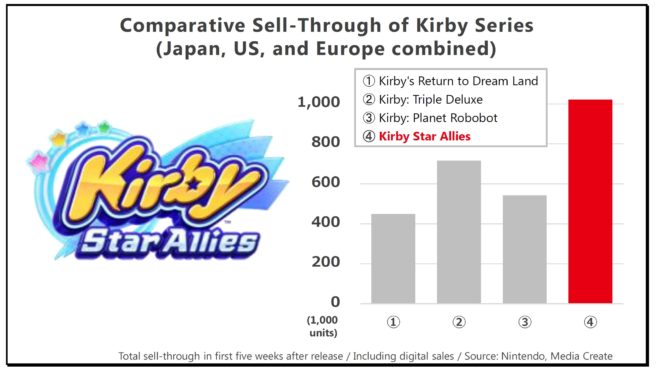 Comparative Sell-Through of Kirby Series
(Japan, US, and Europe combined)

Kirby™
Star Allies

① Kirby's Return to Dream Land
② Kirby: Triple Deluxe
③ Kirby: Planet Robobot
④ Kirby Star Allies

1,000
800
600
400
200
0
(1,000 units)

①
②
③
④

Total sell-through in first five weeks after release / Including digital sales / Source: Nintendo, Media Create